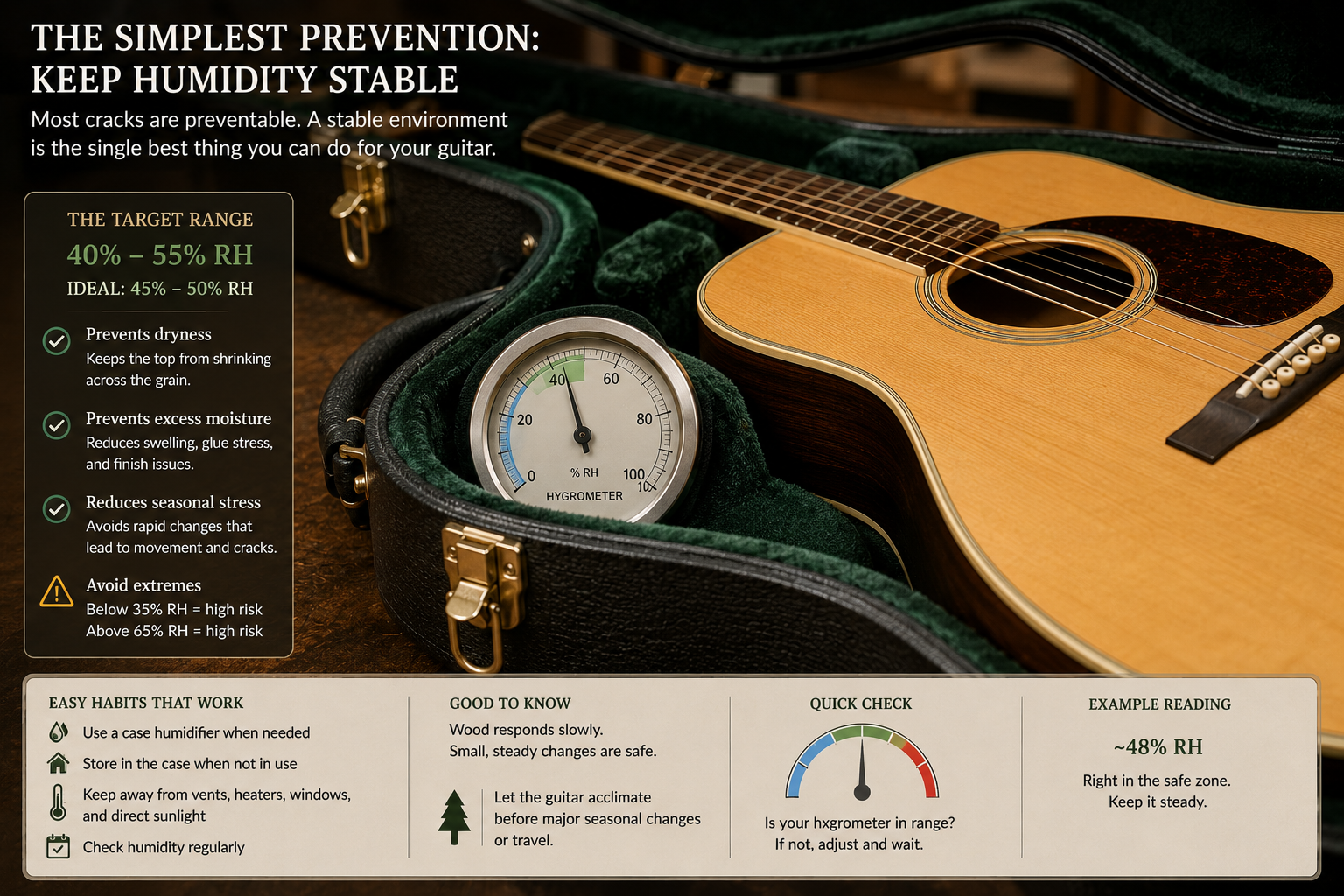 THE SIMPLEST PREVENTION: KEEP HUMIDITY STABLE

Most cracks are preventable. A stable environment is the single best thing you can do for your guitar.

THE TARGET RANGE

40% – 55% RH

IDEAL: 45% – 50% RH

Prevents dryness
Keeps the top from shrinking across the grain.

Prevents excess moisture
Reduces swelling, glue stress, and finish issues.

Reduces seasonal stress
Avoids rapid changes that lead to movement and cracks.

Avoid extremes
Below 35% RH = high risk
Above 65% RH = high risk

0 20 40 60 80 100 10
% RH
HYGROMETER

EASY HABITS THAT WORK

Use a case humidifier when needed

Store in the case when not in use

Keep away from vents, heaters, windows, and direct sunlight

Check humidity regularly

GOOD TO KNOW

Wood responds slowly. Small, steady changes are safe.

Let the guitar acclimate before major seasonal changes or travel.

QUICK CHECK

Is your hxgrometer in range? If not, adjust and wait.

EXAMPLE READING

~48% RH

Right in the safe zone. Keep it steady.